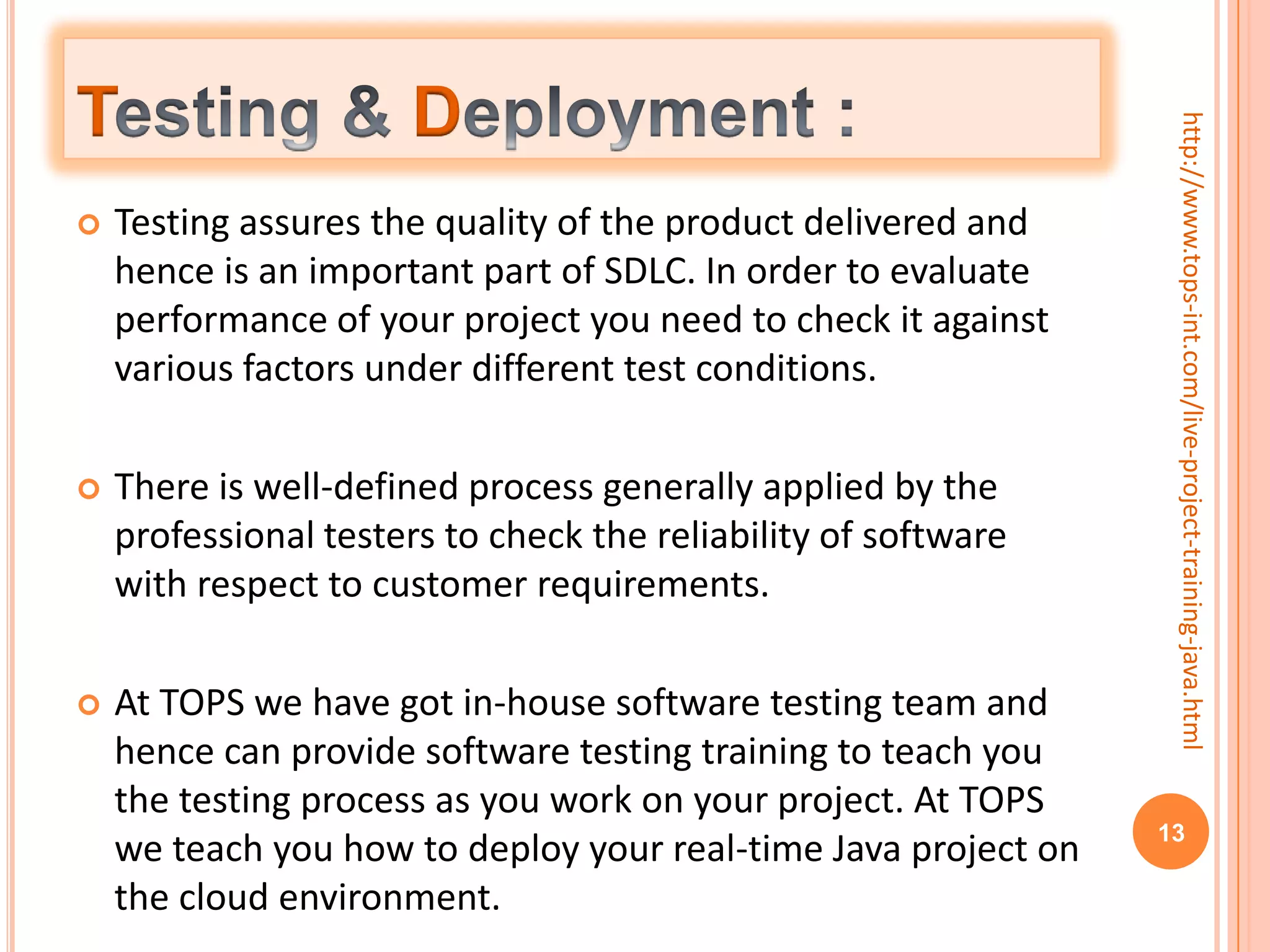 Testing & Deployment :

Testing assures the quality of the product delivered and hence is an important part of SDLC. In order to evaluate performance of your project you need to check it against various factors under different test conditions.

There is well-defined process generally applied by the professional testers to check the reliability of software with respect to customer requirements.

At TOPS we have got in-house software testing team and hence can provide software testing training to teach you the testing process as you work on your project. At TOPS we teach you how to deploy your real-time Java project on the cloud environment.

http://www.tops-int.com/live-project-training-java.html

13